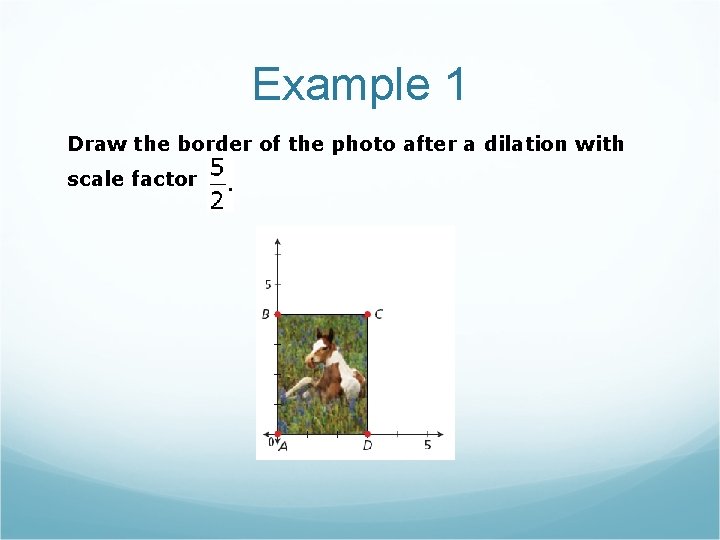 Example 1

Draw the border of the photo after a dilation with scale factor $\frac{5}{2}$.

5
B
C
0
A
D
5